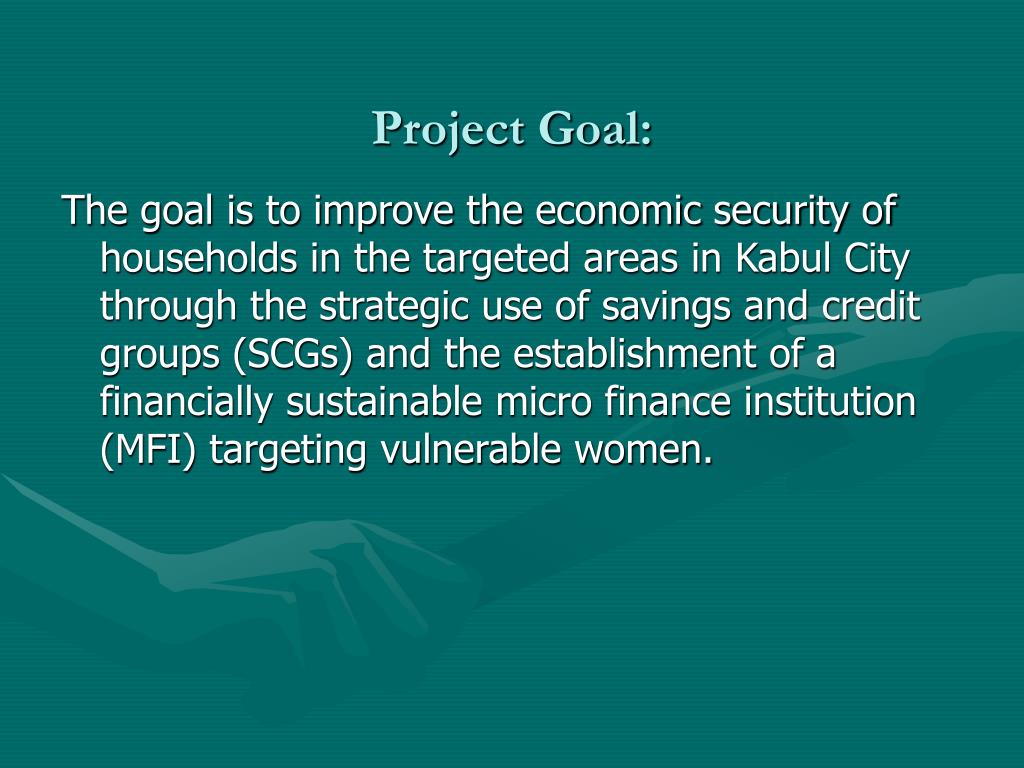 Project Goal:

The goal is to improve the economic security of households in the targeted areas in Kabul City through the strategic use of savings and credit groups (SCGs) and the establishment of a financially sustainable micro finance institution (MFI) targeting vulnerable women.